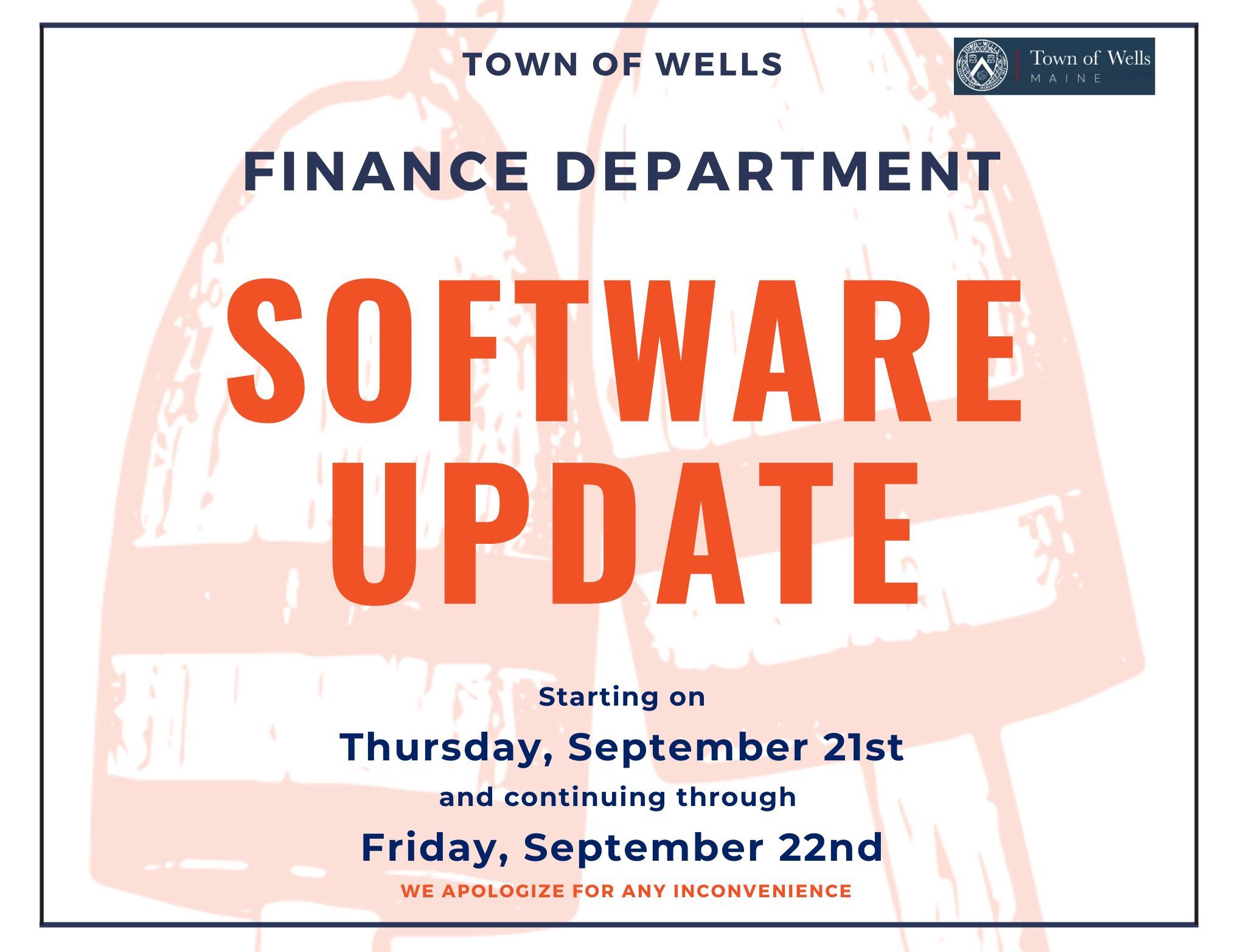 TOWN OF WELLS

Town of Wells
MAINE

FINANCE DEPARTMENT

SOFTWARE UPDATE

Starting on

Thursday, September 21st

and continuing through

Friday, September 22nd

WE APOLOGIZE FOR ANY INCONVENIENCE